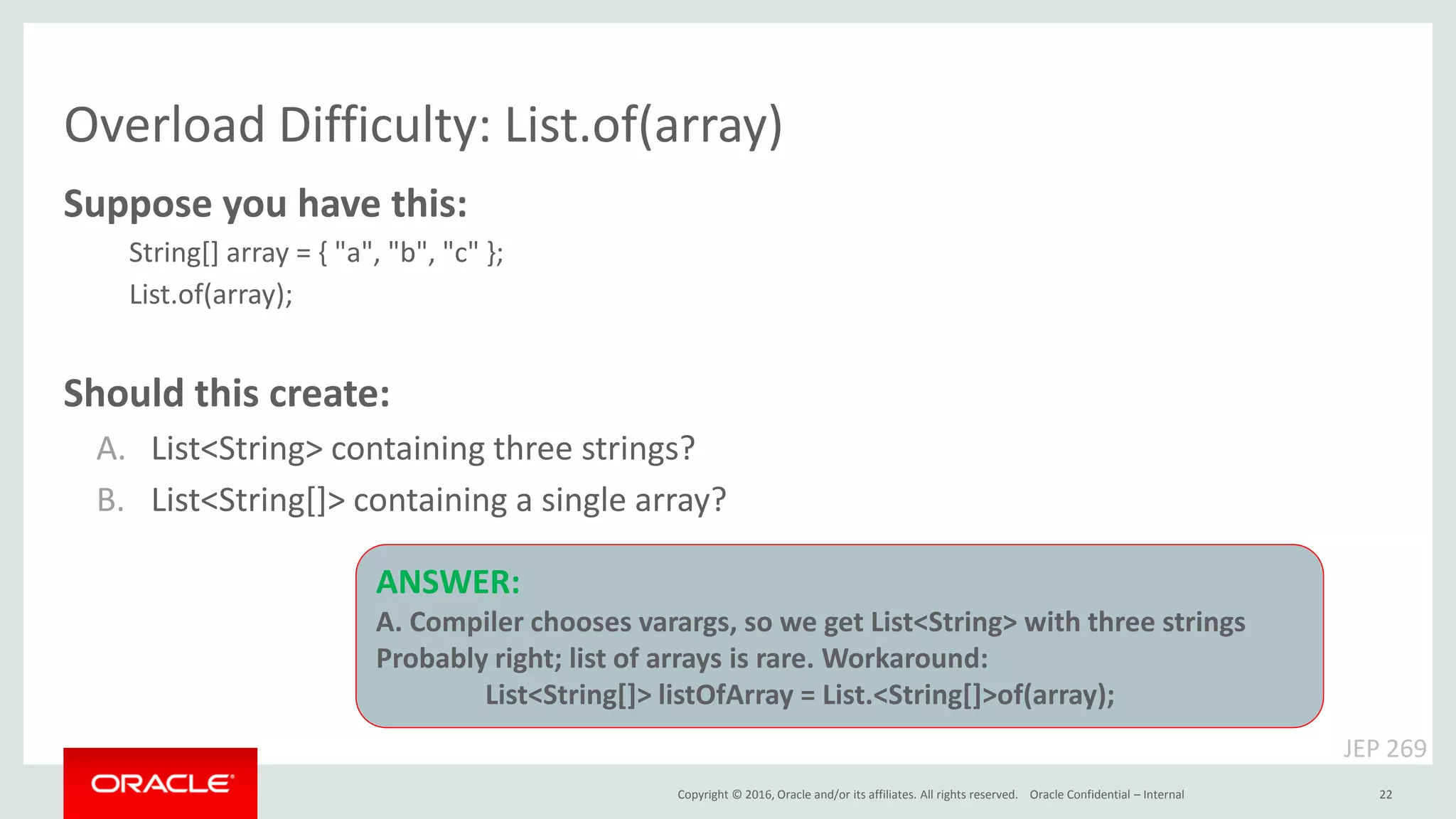 Overload Difficulty: List.of(array)

Suppose you have this:

String[] array = { "a", "b", "c" };
List.of(array);

Should this create:

A. List<String> containing three strings?
B. List<String[]> containing a single array?

ANSWER:
A. Compiler chooses varargs, so we get List<String> with three strings
Probably right; list of arrays is rare. Workaround:
List<String[]> listOfArray = List.<String[]>of(array);

JEP 269

ORACLE

Copyright © 2016, Oracle and/or its affiliates. All rights reserved. Oracle Confidential – Internal

22